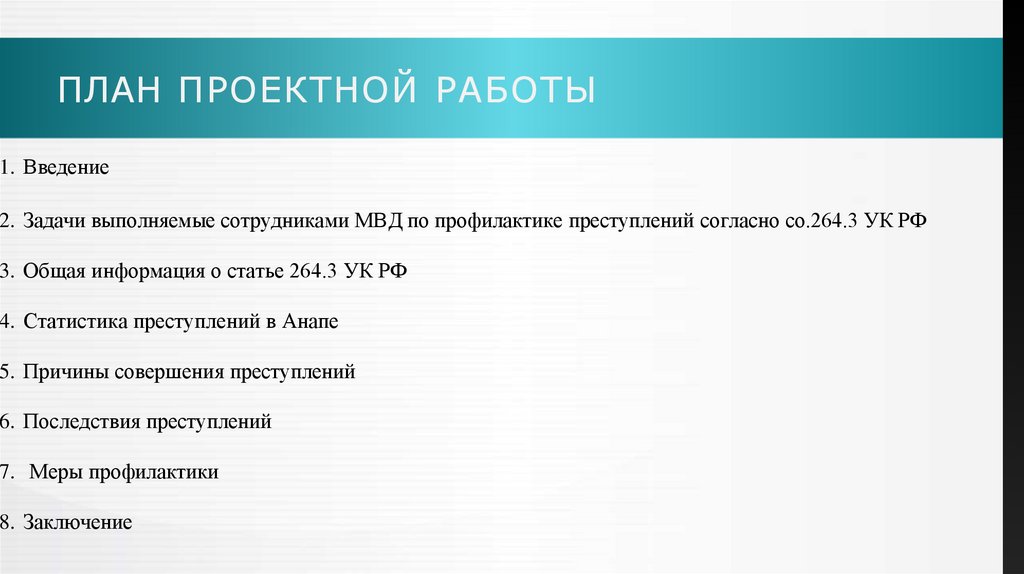 ПЛАН ПРОЕКТНОЙ РАБОТЫ

1. Введение

2. Задачи выполняемые сотрудниками МВД по профилактике преступлений согласно со.264.3 УК РФ

3. Общая информация о статье 264.3 УК РФ

4. Статистика преступлений в Анапе

5. Причины совершения преступлений

6. Последствия преступлений

7. Меры профилактики

8. Заключение